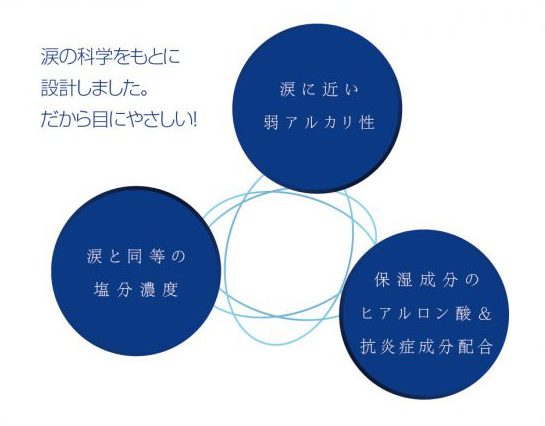 涙の科学をもとに
設計しました。
だから目にやさしい!

涙に近い
弱アルカリ性

涙と同等の
塩分濃度

保湿成分の
ヒアルロン酸＆
抗炎症成分配合